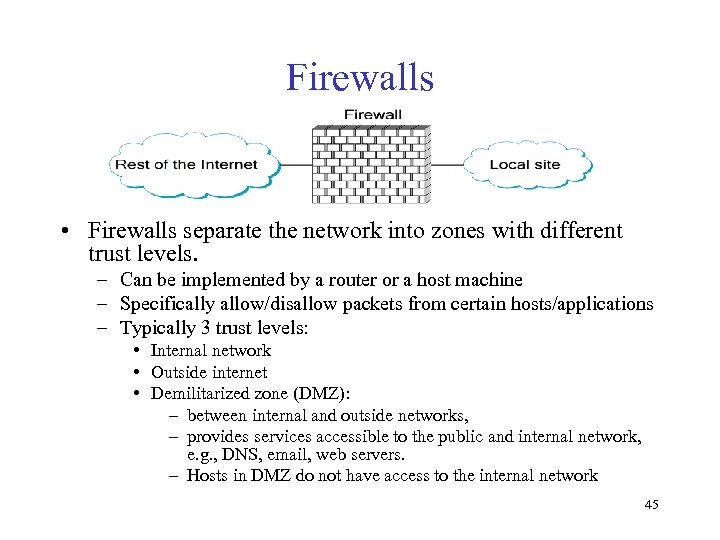 Firewalls

Firewall

Rest of the Internet

Local site

• Firewalls separate the network into zones with different trust levels.
– Can be implemented by a router or a host machine
– Specifically allow/disallow packets from certain hosts/applications
– Typically 3 trust levels:
• Internal network
• Outside internet
• Demilitarized zone (DMZ):
– between internal and outside networks,
– provides services accessible to the public and internal network, e.g., DNS, email, web servers.
– Hosts in DMZ do not have access to the internal network

45